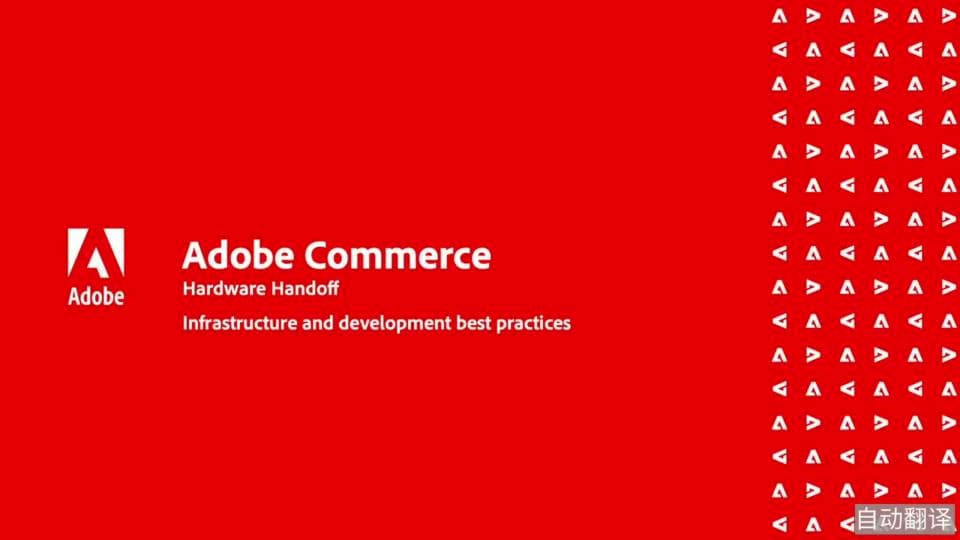 Adobe

Adobe Commerce

Hardware Handoff

Infrastructure and development best practices

自动翻译